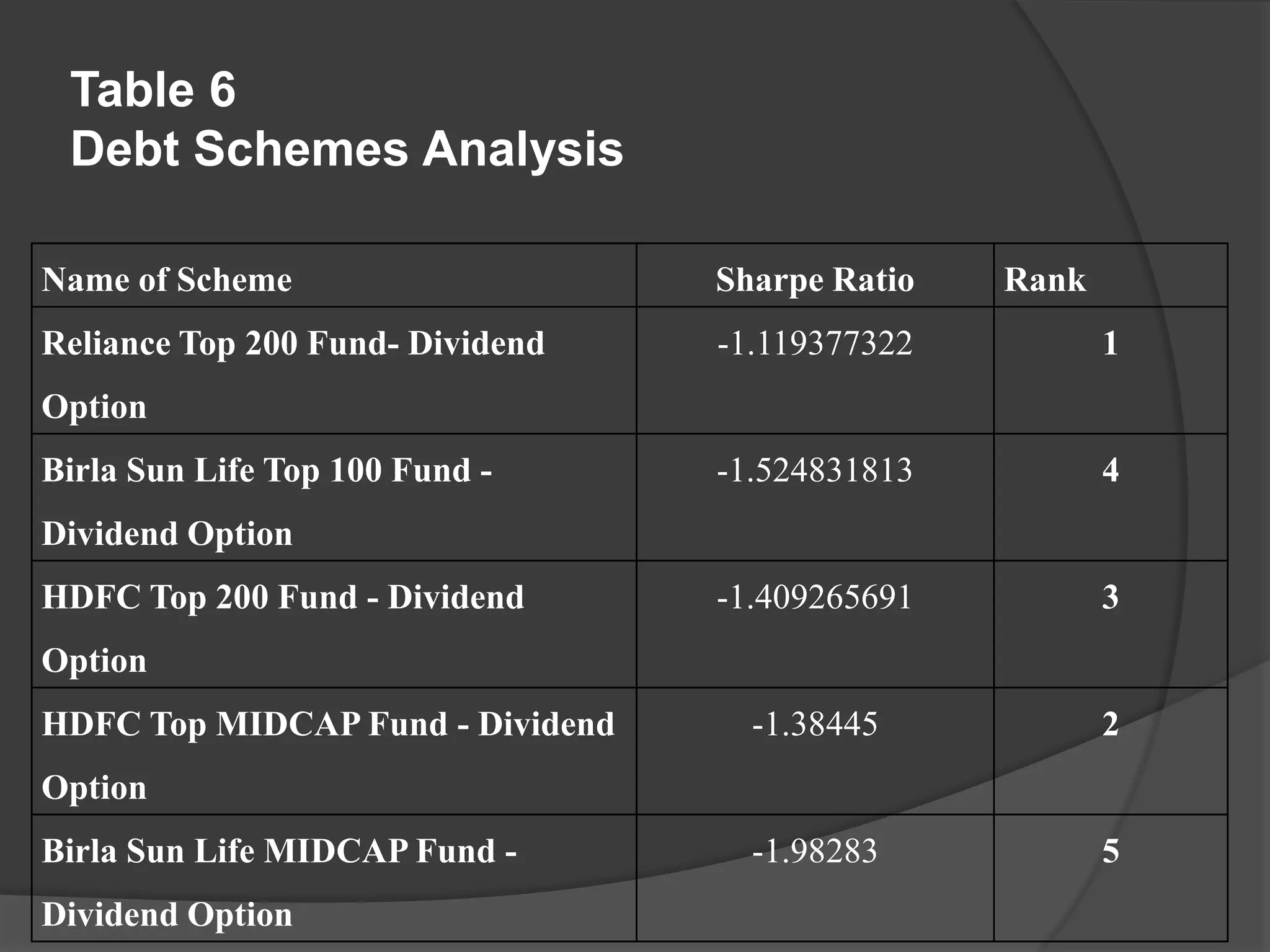 Table 6
Debt Schemes Analysis

| Name of Scheme | Sharpe Ratio | Rank |
|---|---|---|
| Reliance Top 200 Fund- Dividend Option | -1.119377322 | 1 |
| Birla Sun Life Top 100 Fund - Dividend Option | -1.524831813 | 4 |
| HDFC Top 200 Fund - Dividend Option | -1.409265691 | 3 |
| HDFC Top MIDCAP Fund - Dividend Option | -1.38445 | 2 |
| Birla Sun Life MIDCAP Fund - Dividend Option | -1.98283 | 5 |